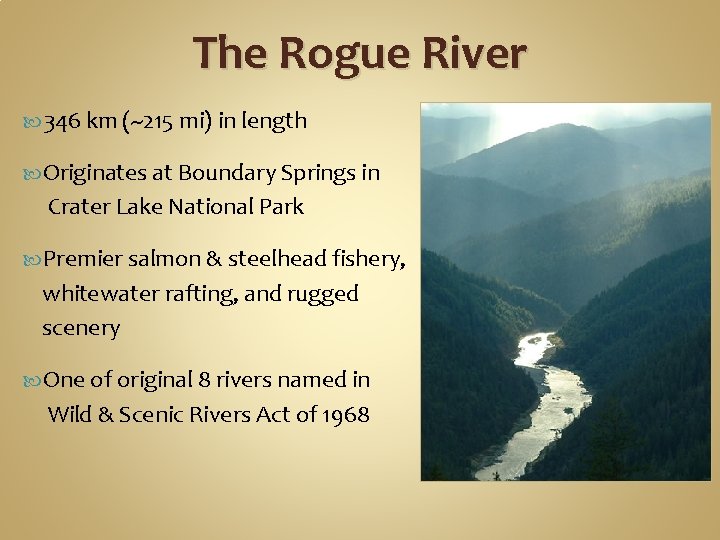 The Rogue River

346 km (~215 mi) in length

Originates at Boundary Springs in Crater Lake National Park

Premier salmon & steelhead fishery, whitewater rafting, and rugged scenery

One of original 8 rivers named in Wild & Scenic Rivers Act of 1968